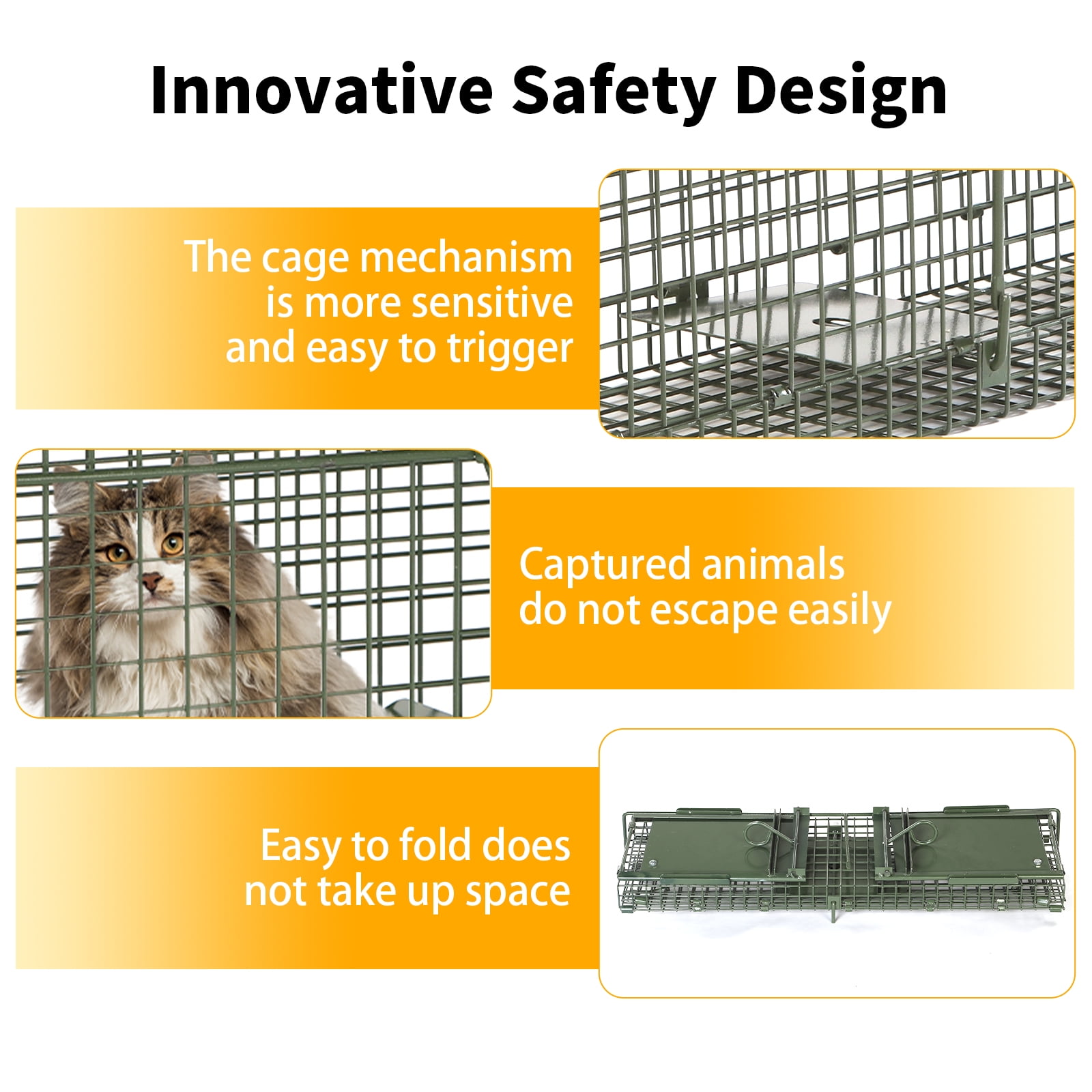 Innovative Safety Design

The cage mechanism is more sensitive and easy to trigger

Captured animals do not escape easily

Easy to fold does not take up space